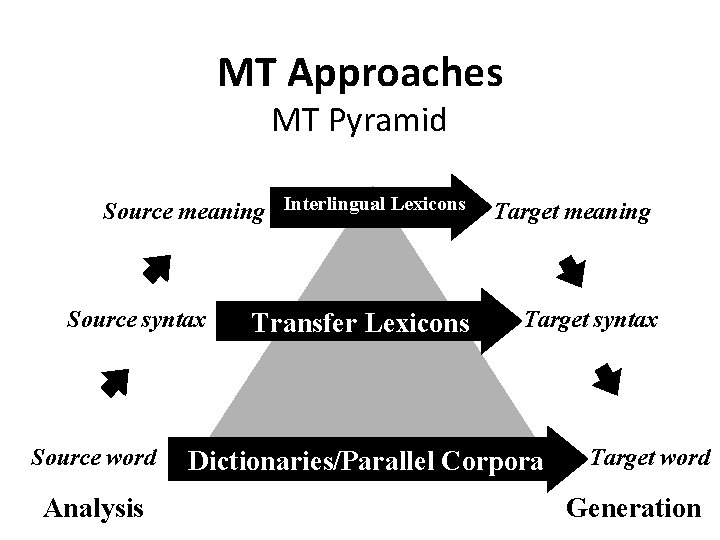 MT Approaches
MT Pyramid

Source meaning Interlingual Lexicons Target meaning

Source syntax Transfer Lexicons Target syntax

Source word Dictionaries/Parallel Corpora Target word

Analysis Generation